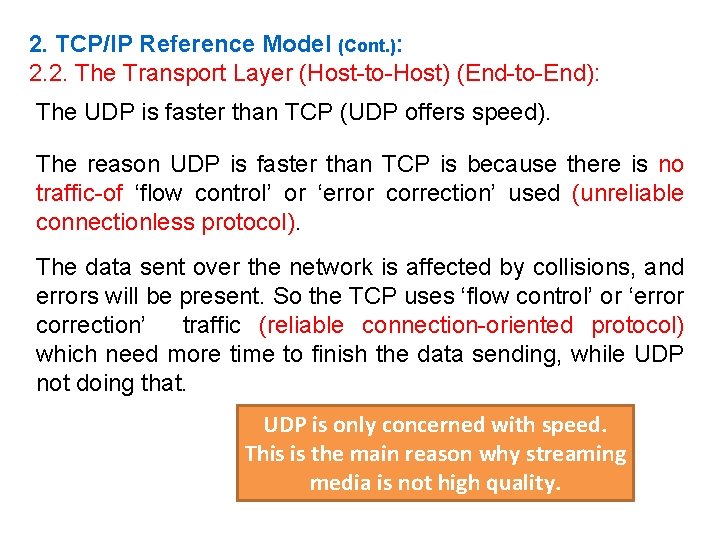 2. TCP/IP Reference Model (Cont.):
2.2. The Transport Layer (Host-to-Host) (End-to-End):

The UDP is faster than TCP (UDP offers speed).

The reason UDP is faster than TCP is because there is no traffic-of ‘flow control’ or ‘error correction’ used (unreliable connectionless protocol).

The data sent over the network is affected by collisions, and errors will be present. So the TCP uses ‘flow control’ or ‘error correction’ traffic (reliable connection-oriented protocol) which need more time to finish the data sending, while UDP not doing that.

UDP is only concerned with speed. This is the main reason why streaming media is not high quality.